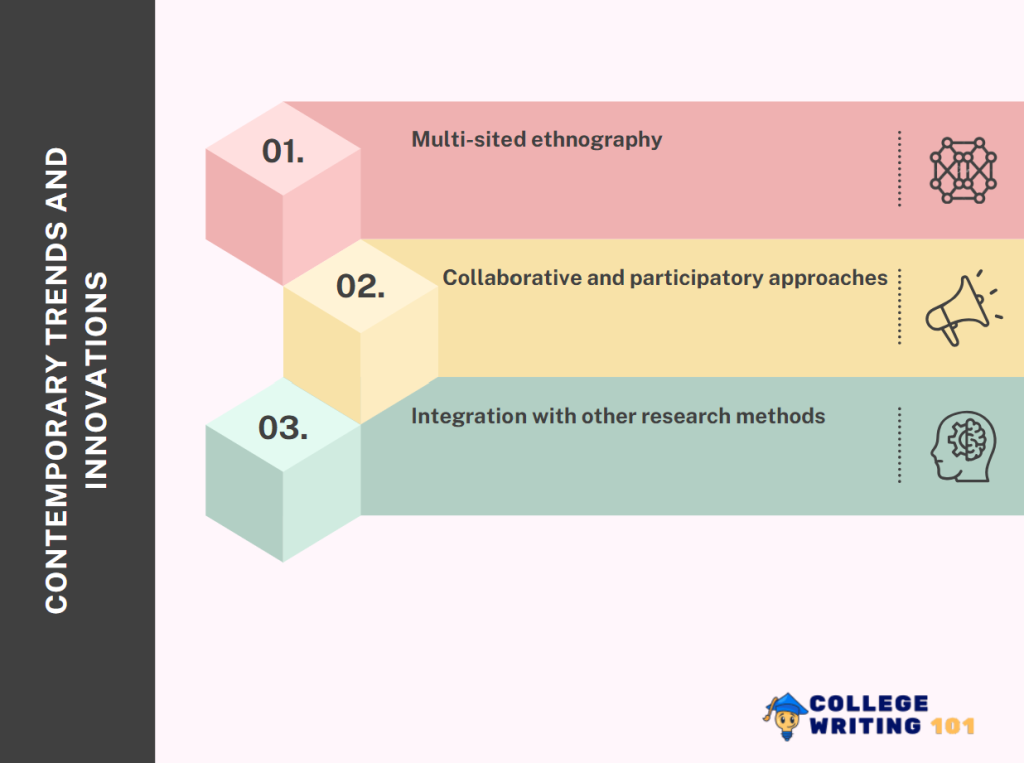 CONTEMPORARY TRENDS AND INNOVATIONS

01.
Multi-sited ethnography

02.
Collaborative and participatory approaches

03.
Integration with other research methods

COLLEGE WRITING 101